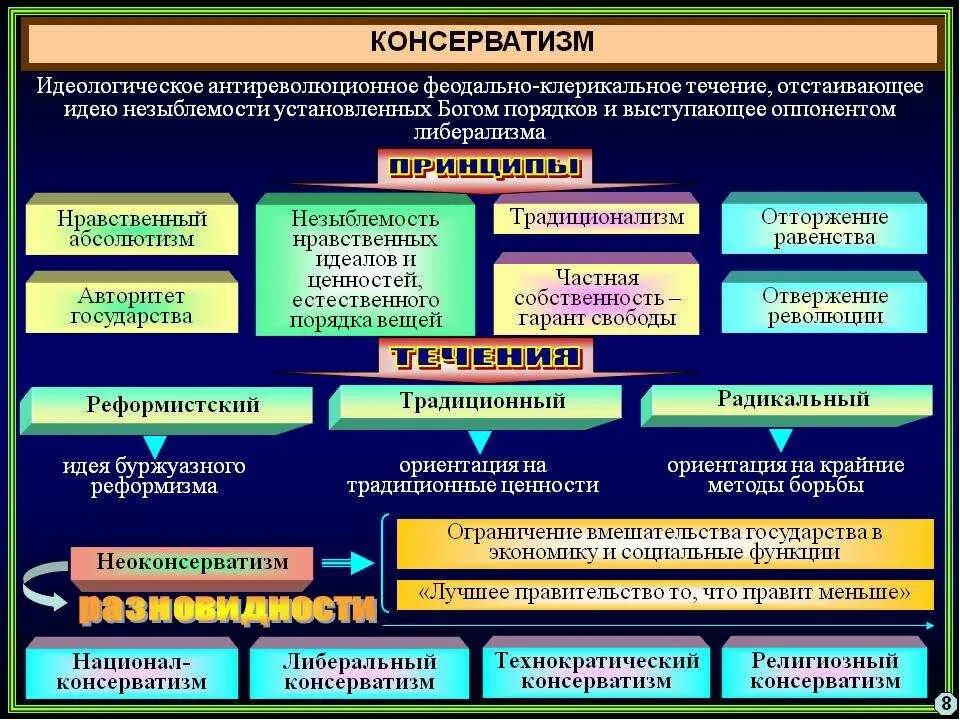 КОНСЕРВАТИЗМ

Идеологическое антиреволюционное феодально-клерикальное течение, отстаивающее идею незыблемости установленных Богом порядков и выступающее оппонентом либерализма

ПРИНЦИПЫ

Нравственный абсолютизм

Авторитет государства

Незыблемость нравственных идеалов и ценностей, естественного порядка вещей

Традиционализм

Частная собственность – гарант свободы

Отторжение равенства

Отвержение революции

ТЕЧЕНИЯ

Реформистский

идея буржуазного реформизма

Традиционный

ориентация на традиционные ценности

Радикальный

ориентация на крайние методы борьбы

Неоконсерватизм

Ограничение вмешательства государства в экономику и социальные функции

«Лучшее правительство то, что правит меньше»

разновидности

Национал-консерватизм

Либеральный консерватизм

Технократический консерватизм

Религиозный консерватизм

8